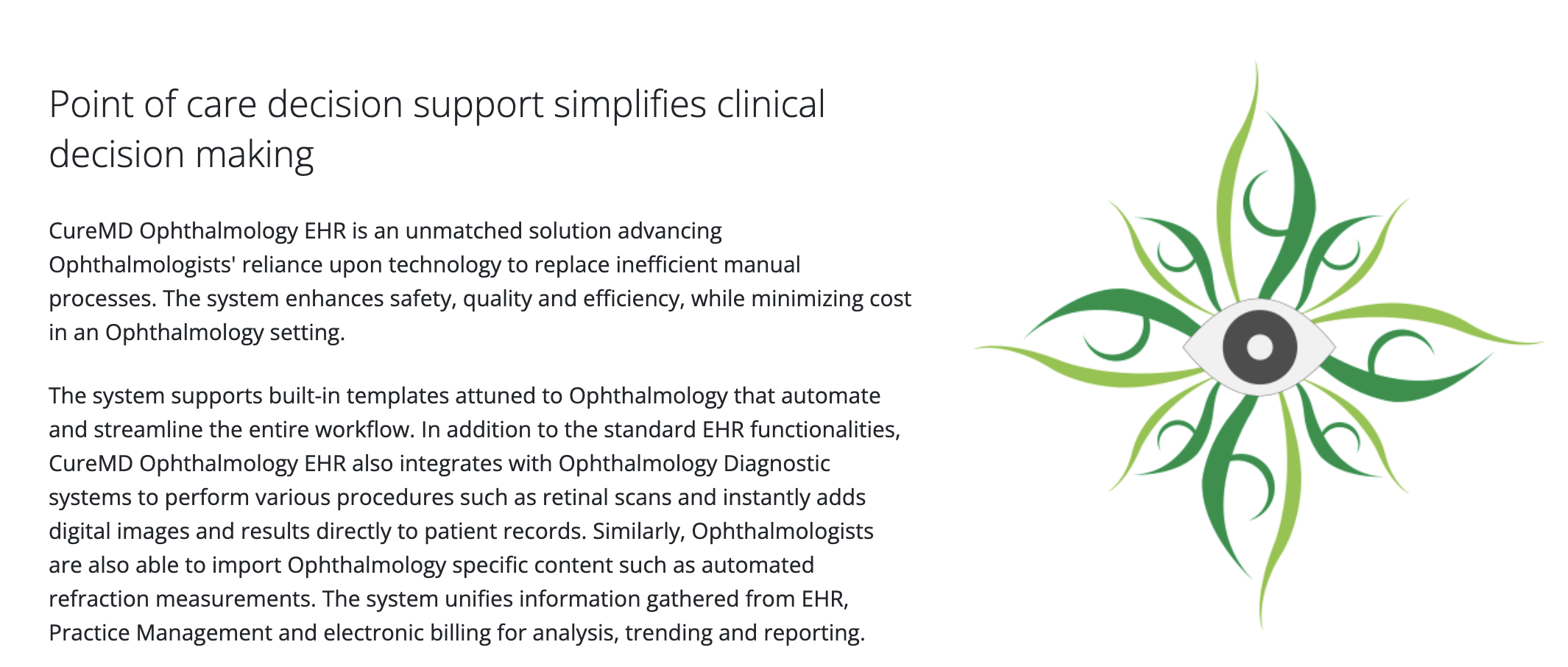 Point of care decision support simplifies clinical decision making

CureMD Ophthalmology EHR is an unmatched solution advancing Ophthalmologists' reliance upon technology to replace inefficient manual processes. The system enhances safety, quality and efficiency, while minimizing cost in an Ophthalmology setting.

The system supports built-in templates attuned to Ophthalmology that automate and streamline the entire workflow. In addition to the standard EHR functionalities, CureMD Ophthalmology EHR also integrates with Ophthalmology Diagnostic systems to perform various procedures such as retinal scans and instantly adds digital images and results directly to patient records. Similarly, Ophthalmologists are also able to import Ophthalmology specific content such as automated refraction measurements. The system unifies information gathered from EHR, Practice Management and electronic billing for analysis, trending and reporting.